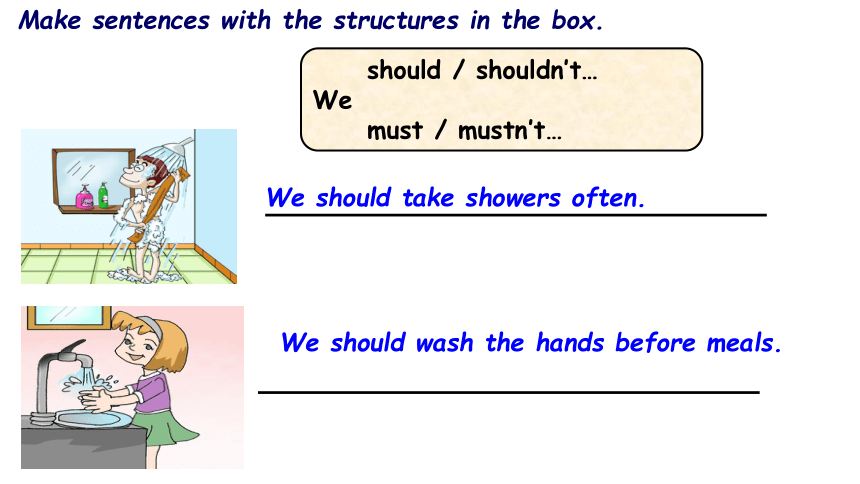 Make sentences with the structures in the box.

should / shouldn't…
We
must / mustn't…

We should take showers often.

We should wash the hands before meals.